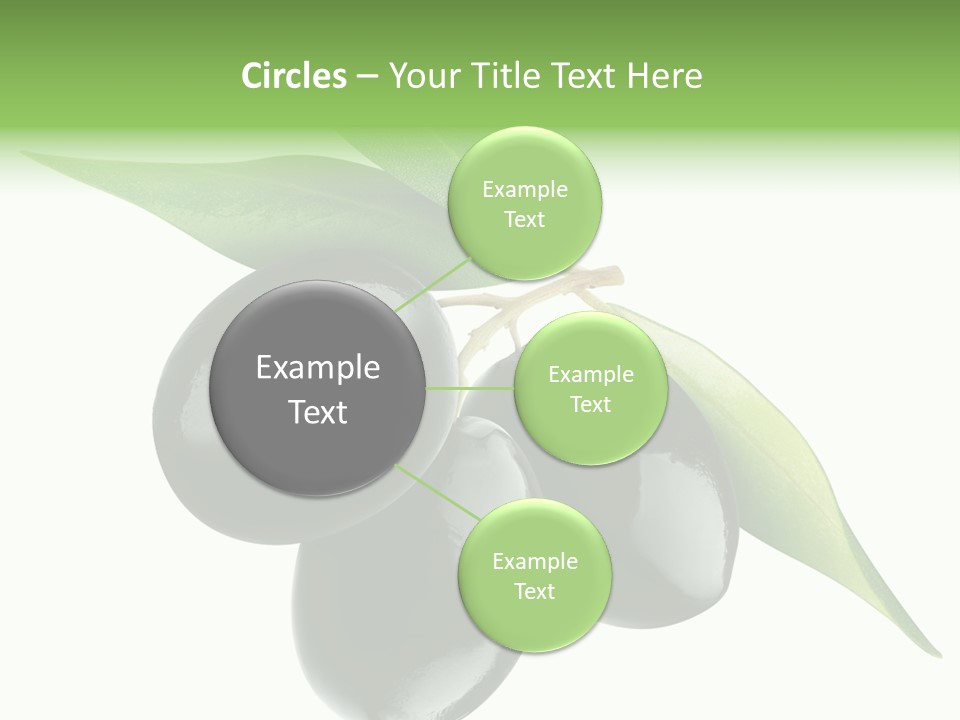 Circles – Your Title Text Here

Example Text

Example Text

Example Text

Example Text